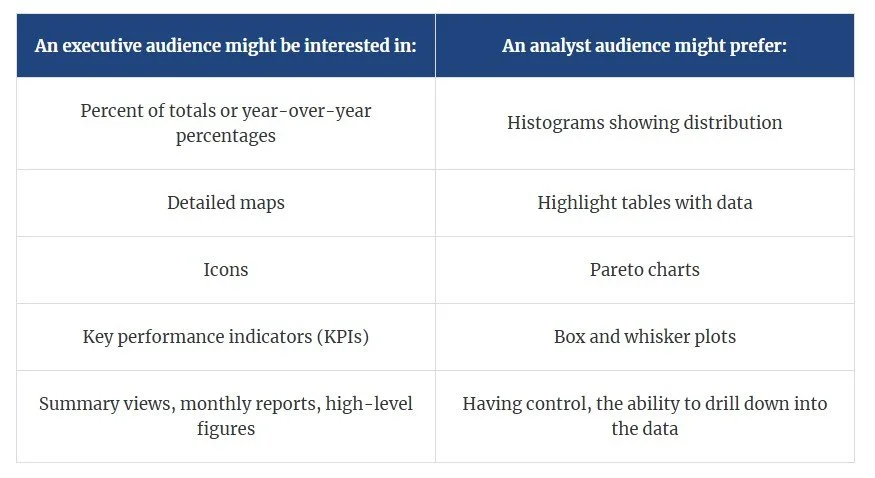 | An executive audience might be interested in: | An analyst audience might prefer: |
|---|---|
| Percent of totals or year-over-year percentages | Histograms showing distribution |
| Detailed maps | Highlight tables with data |
| Icons | Pareto charts |
| Key performance indicators (KPIs) | Box and whisker plots |
| Summary views, monthly reports, high-level figures | Having control, the ability to drill down into the data |